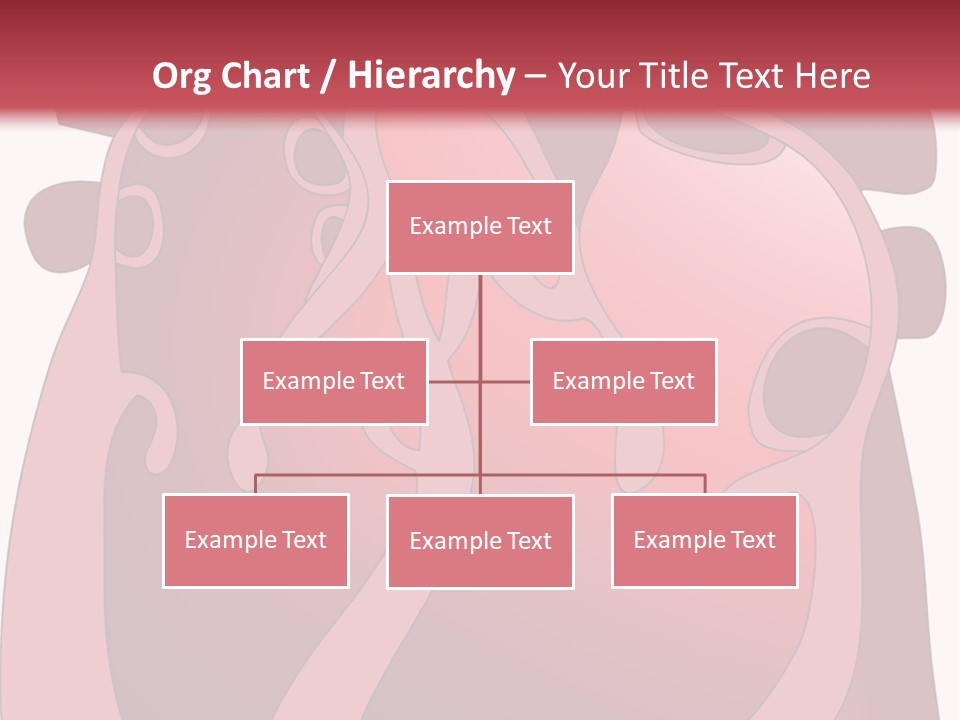 Org Chart / Hierarchy – Your Title Text Here

Example Text

Example Text

Example Text

Example Text

Example Text

Example Text